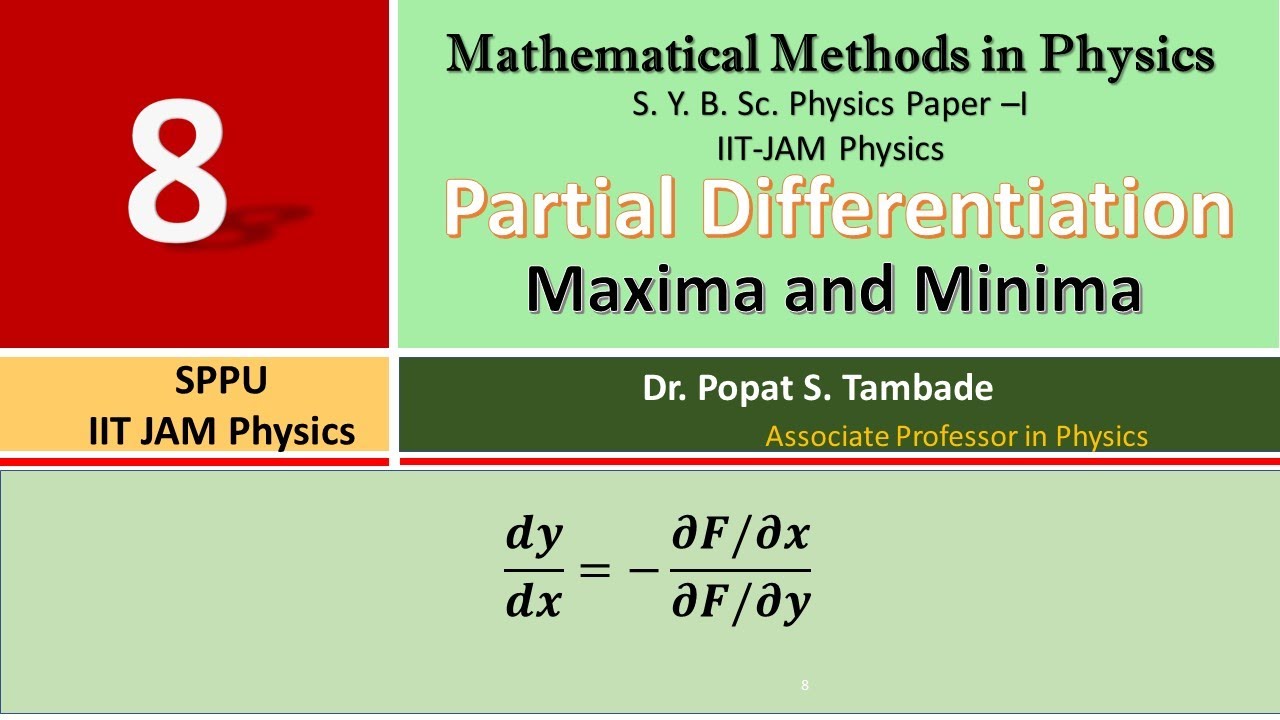 8

Mathematical Methods in Physics
S. Y. B. Sc. Physics Paper –I
IIT-JAM Physics
Partial Differentiation
Maxima and Minima

SPPU
IIT JAM Physics

Dr. Popat S. Tambade
Associate Professor in Physics

$\frac{dy}{dx} = -\frac{\partial F/\partial x}{\partial F/\partial y}$

8